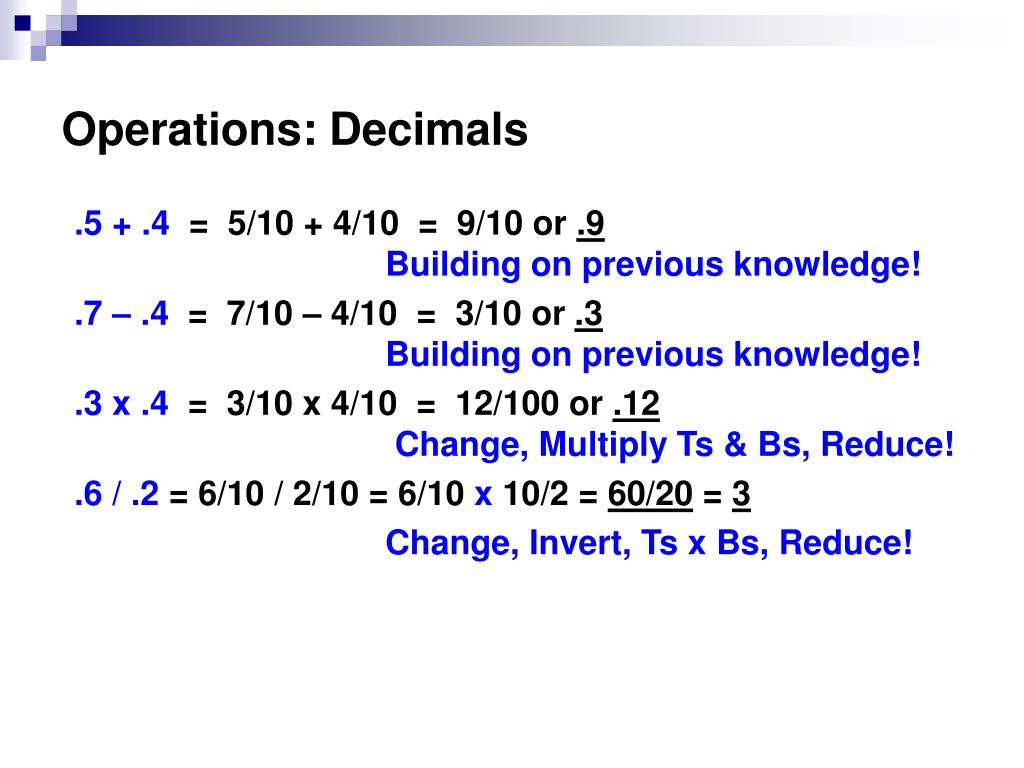 Operations: Decimals

.5 + .4 = 5/10 + 4/10 = 9/10 or .9
Building on previous knowledge!

.7 – .4 = 7/10 – 4/10 = 3/10 or .3
Building on previous knowledge!

.3 x .4 = 3/10 x 4/10 = 12/100 or .12
Change, Multiply Ts & Bs, Reduce!

.6 / .2 = 6/10 / 2/10 = 6/10 x 10/2 = 60/20 = 3
Change, Invert, Ts x Bs, Reduce!